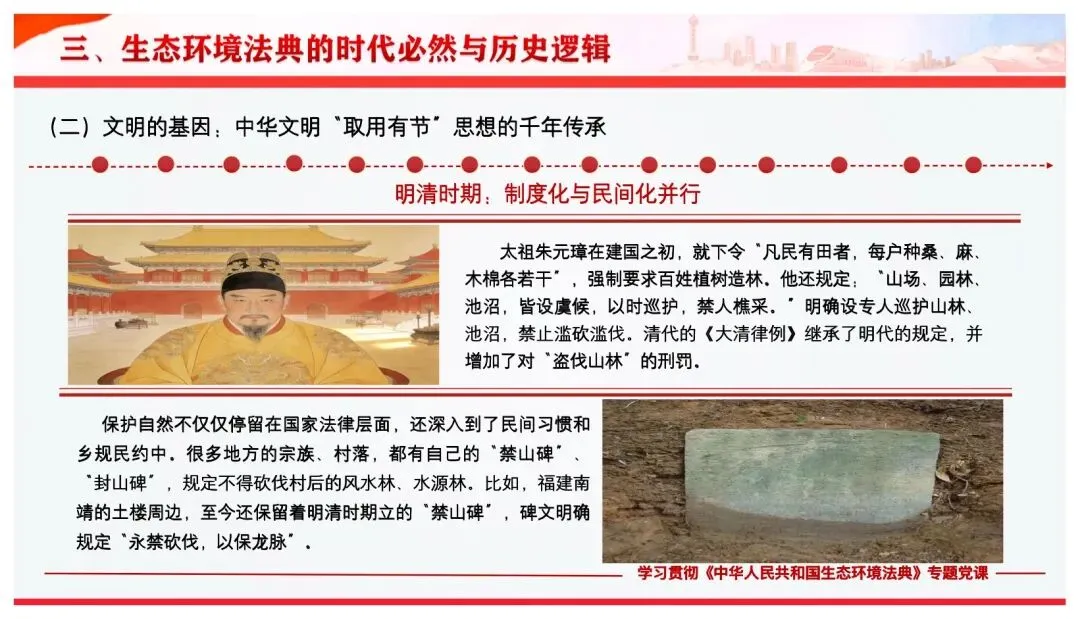 三、生态环境法典的时代必然与历史逻辑

（二）文明的基因：中华文明“取用有节”思想的千年传承

明清时期：制度化与民间化并行

太祖朱元璋在建国之初，就下令“凡民有田者，每户种桑、麻、木棉各若干”，强制要求百姓植树造林。他还规定：“山场、园林、池沼，皆设虞候，以时巡护，禁人樵采。”明确设专人巡护山林、池沼，禁止滥砍滥伐。清代的《大清律例》继承了明代的规定，并增加了对“盗伐山林”的刑罚。

保护自然不仅仅停留在国家法律层面，还深入到了民间习惯和乡规民约中。很多地方的宗族、村落，都有自己的“禁山碑”、“封山碑”，规定不得砍伐村后的风水林、水源林。比如，福建南靖的土楼周边，至今还保留着明清时期立的“禁山碑”，碑文明确规定“永禁砍伐，以保龙脉”。

学习贯彻《中华人民共和国生态环境法典》专题党课